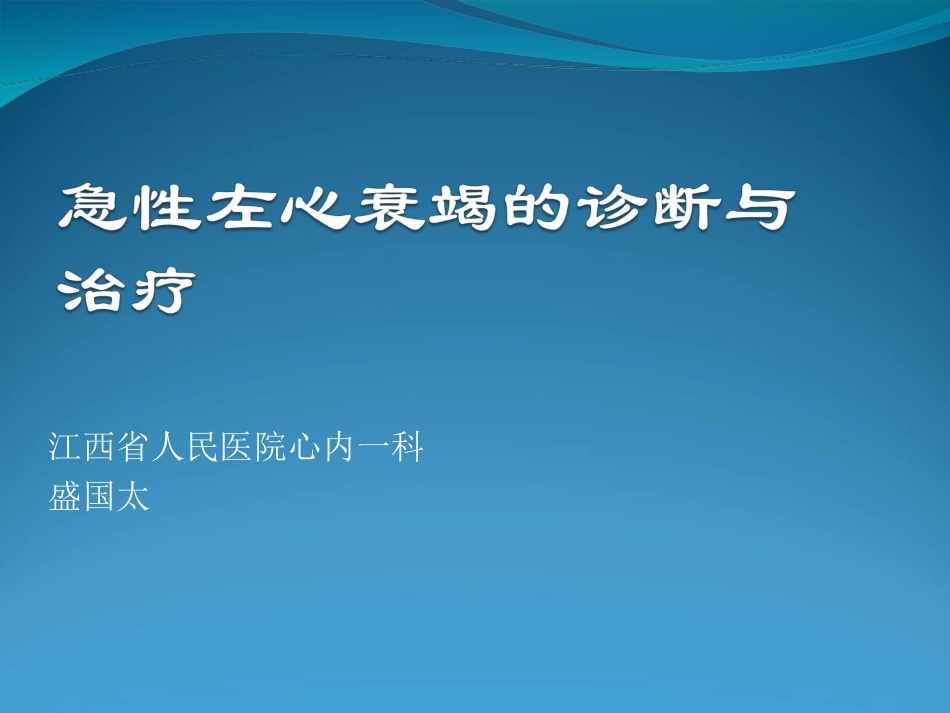 急性左心衰竭的诊断与治疗

江西省人民医院心内一科
盛国太